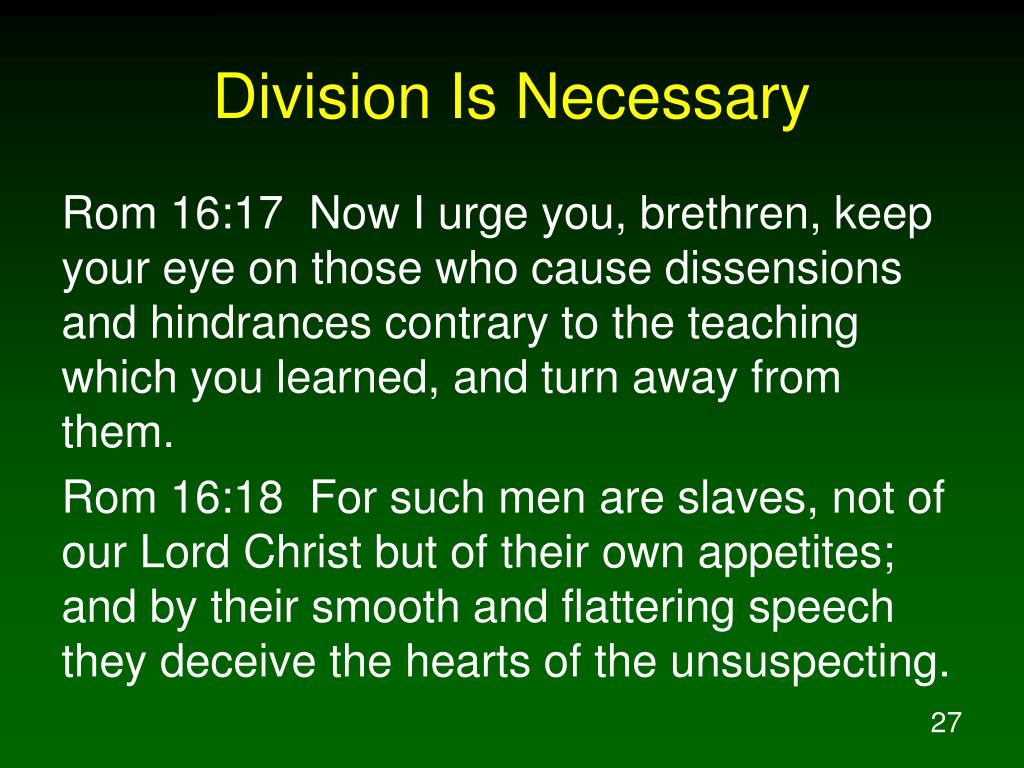 Division Is Necessary

Rom 16:17 Now I urge you, brethren, keep your eye on those who cause dissensions and hindrances contrary to the teaching which you learned, and turn away from them.

Rom 16:18 For such men are slaves, not of our Lord Christ but of their own appetites; and by their smooth and flattering speech they deceive the hearts of the unsuspecting.

27